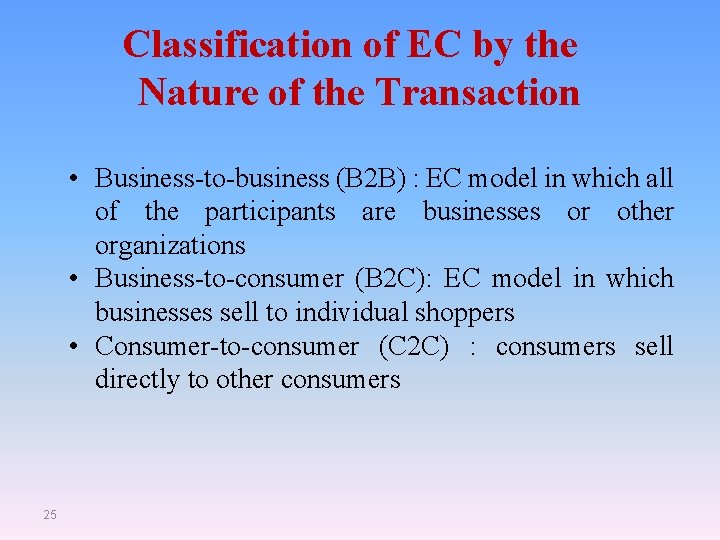 Classification of EC by the Nature of the Transaction

• Business-to-business (B2B) : EC model in which all of the participants are businesses or other organizations
• Business-to-consumer (B2C): EC model in which businesses sell to individual shoppers
• Consumer-to-consumer (C2C) : consumers sell directly to other consumers

25